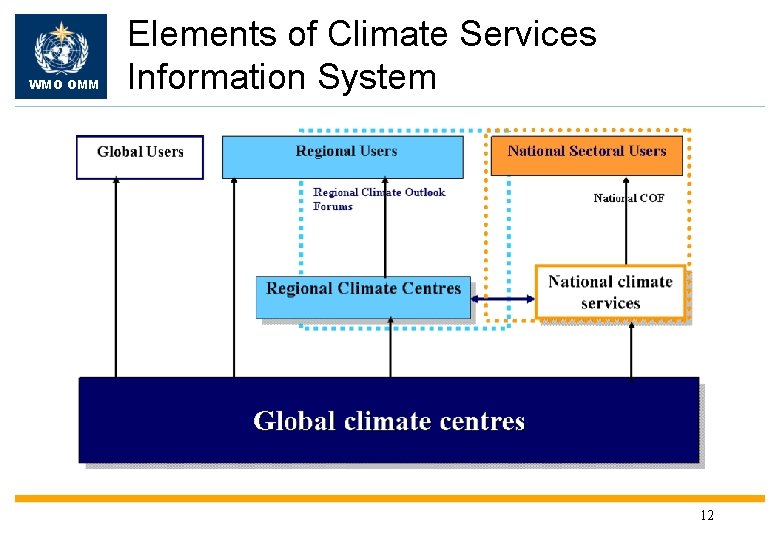 WMO OMM

Elements of Climate Services Information System

Global Users

Regional Users

National Sectoral Users

Regional Climate Outlook Forums

National COF

Regional Climate Centres

National climate services

Global climate centres

12